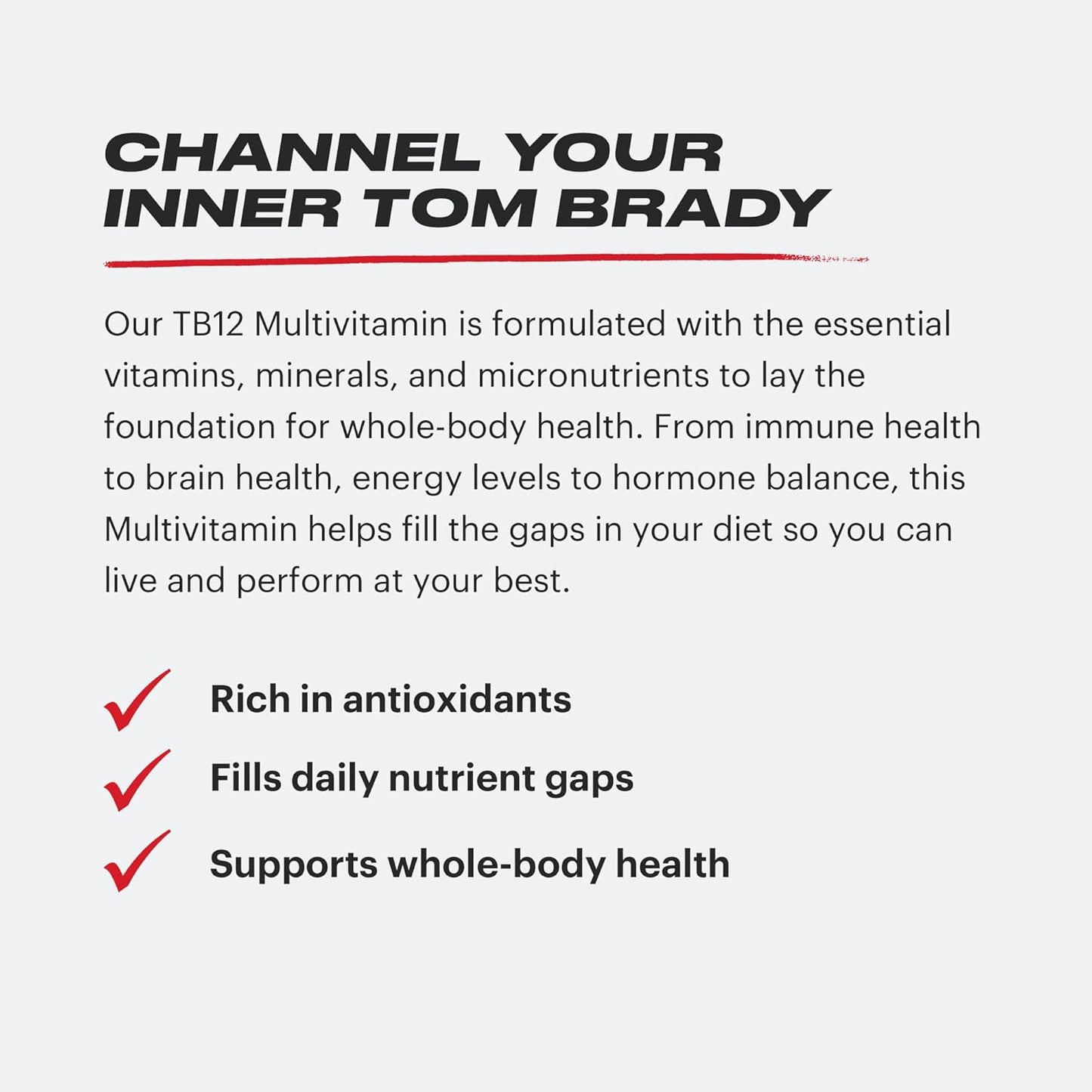 CHANNEL YOUR INNER TOM BRADY

Our TB12 Multivitamin is formulated with the essential vitamins, minerals, and micronutrients to lay the foundation for whole-body health. From immune health to brain health, energy levels to hormone balance, this Multivitamin helps fill the gaps in your diet so you can live and perform at your best.

Rich in antioxidants

Fills daily nutrient gaps

Supports whole-body health